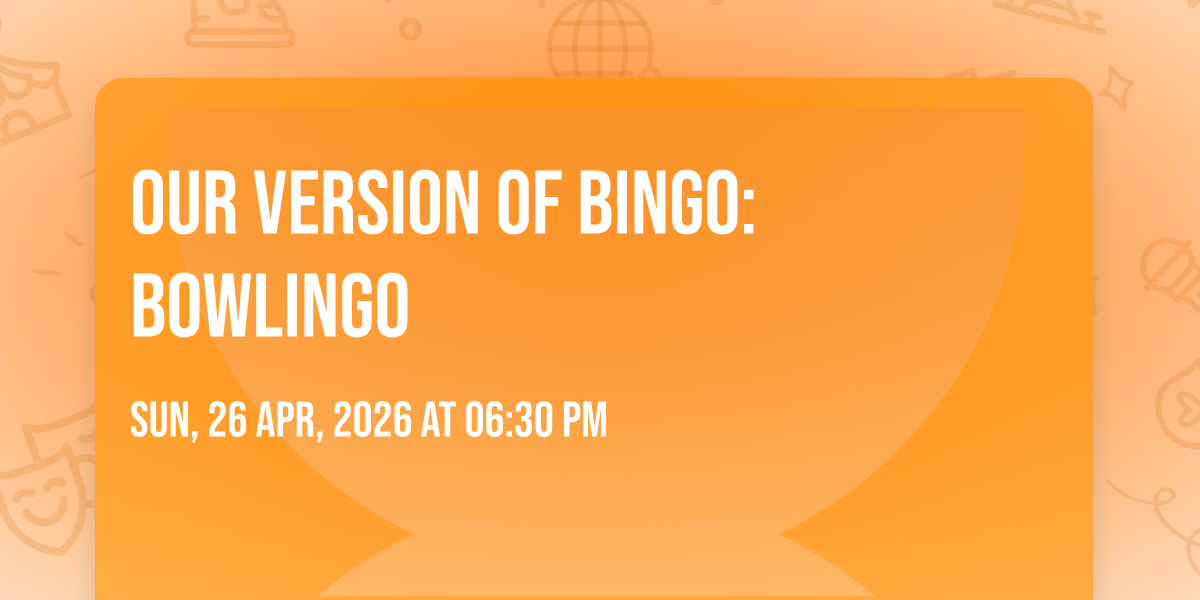 OUR VERSION OF BINGO: BOWLINGO

SUN, 26 APR, 2026 AT 06:30 PM